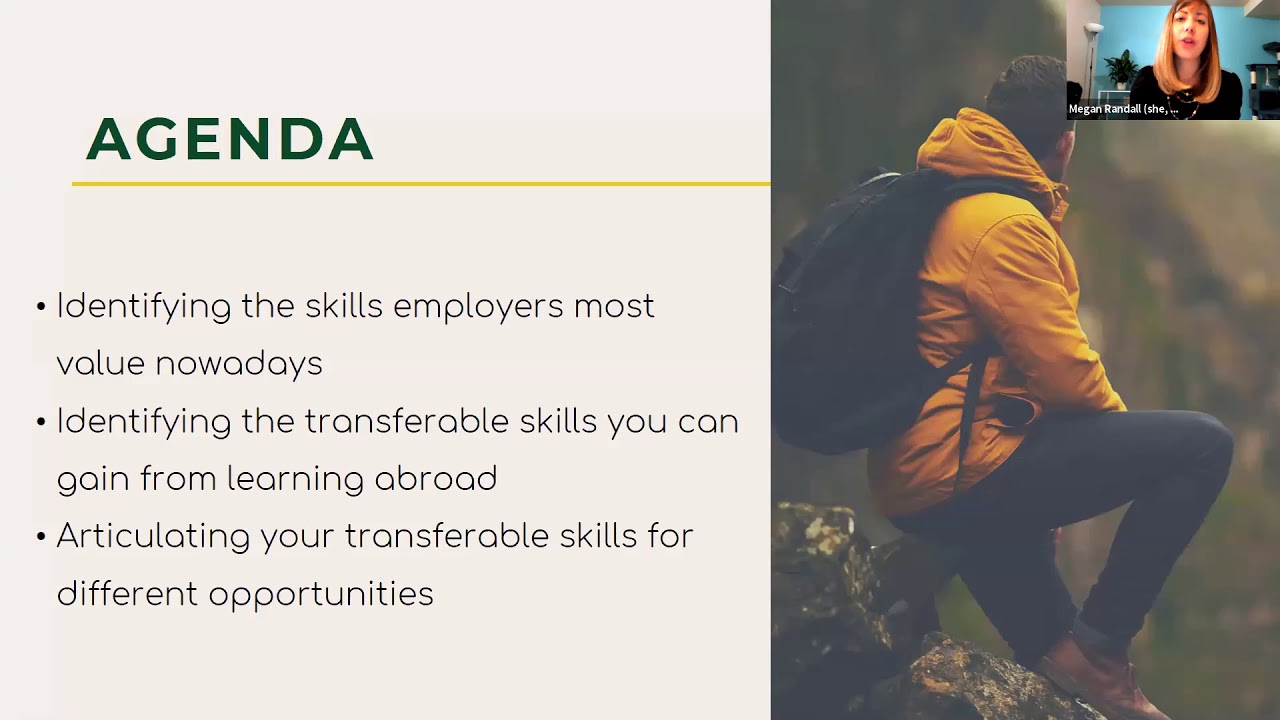 AGENDA

• Identifying the skills employers most value nowadays
• Identifying the transferable skills you can gain from learning abroad
• Articulating your transferable skills for different opportunities

Megan Randall (she, ...